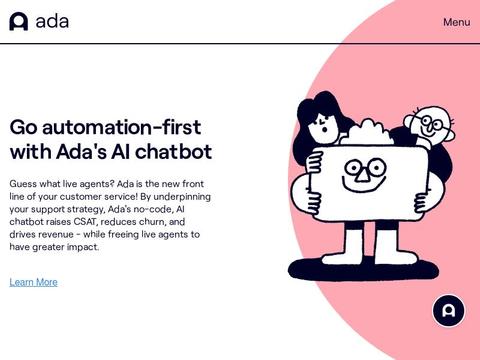 ada

Menu

Go automation-first with Ada's AI chatbot

Guess what live agents? Ada is the new front line of your customer service! By underpinning your support strategy, Ada's no-code, AI chatbot raises CSAT, reduces churn, and drives revenue - while freeing live agents to have greater impact.

Learn More